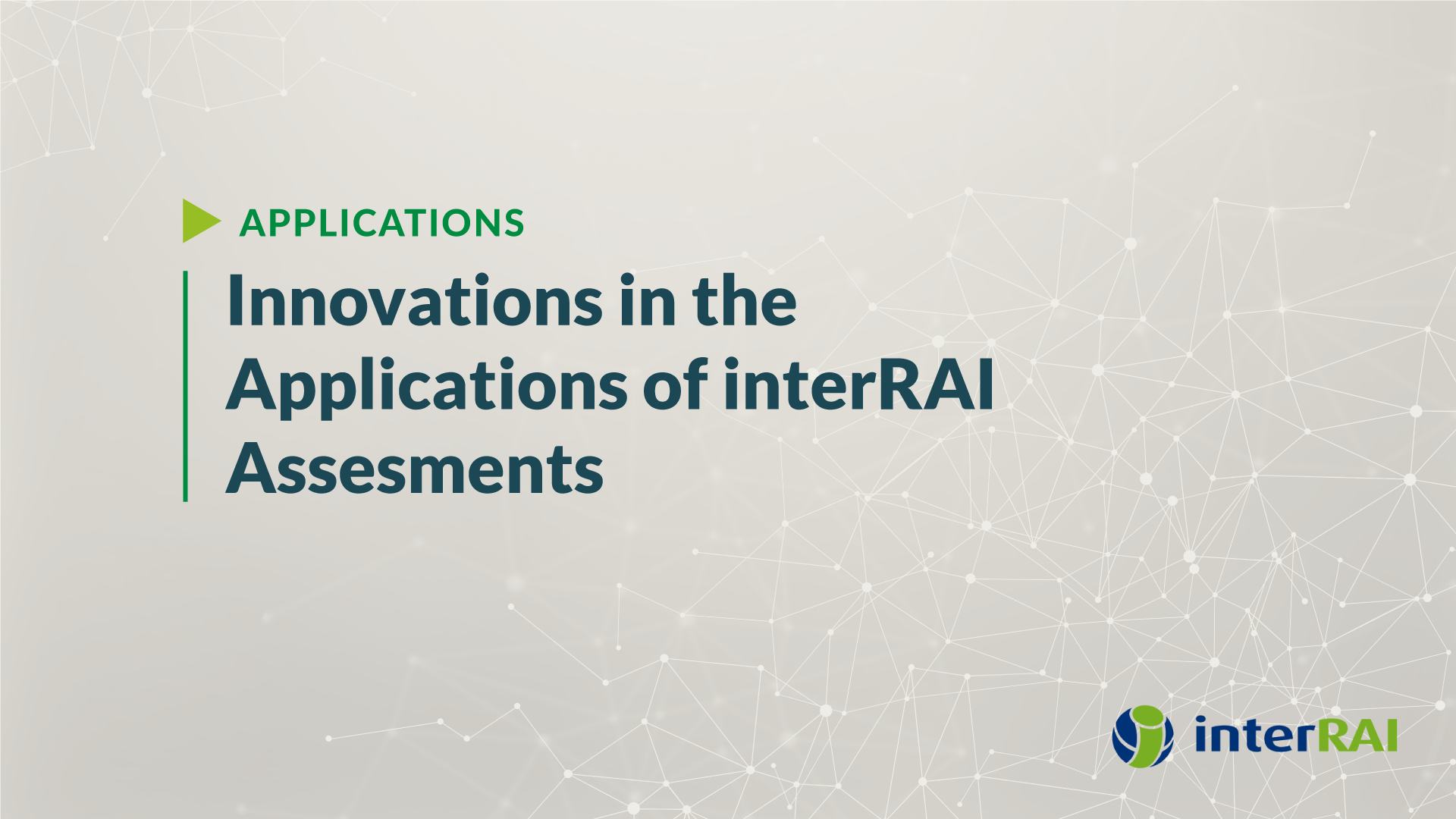 APPLICATIONS

Innovations in the Applications of interRAI Assesments

interRAI